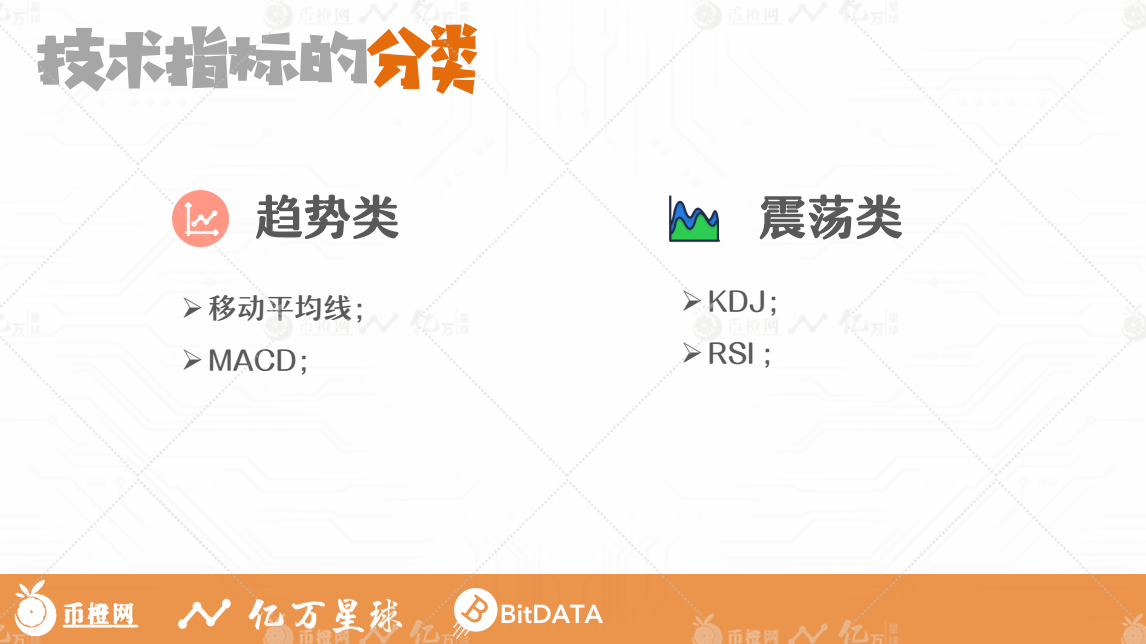 技术指标的分类

趋势类

➢ 移动平均线；

➢ MACD；

震荡类

➢ KDJ；

➢ RSI；

币橙网 亿万星球 BitDATA